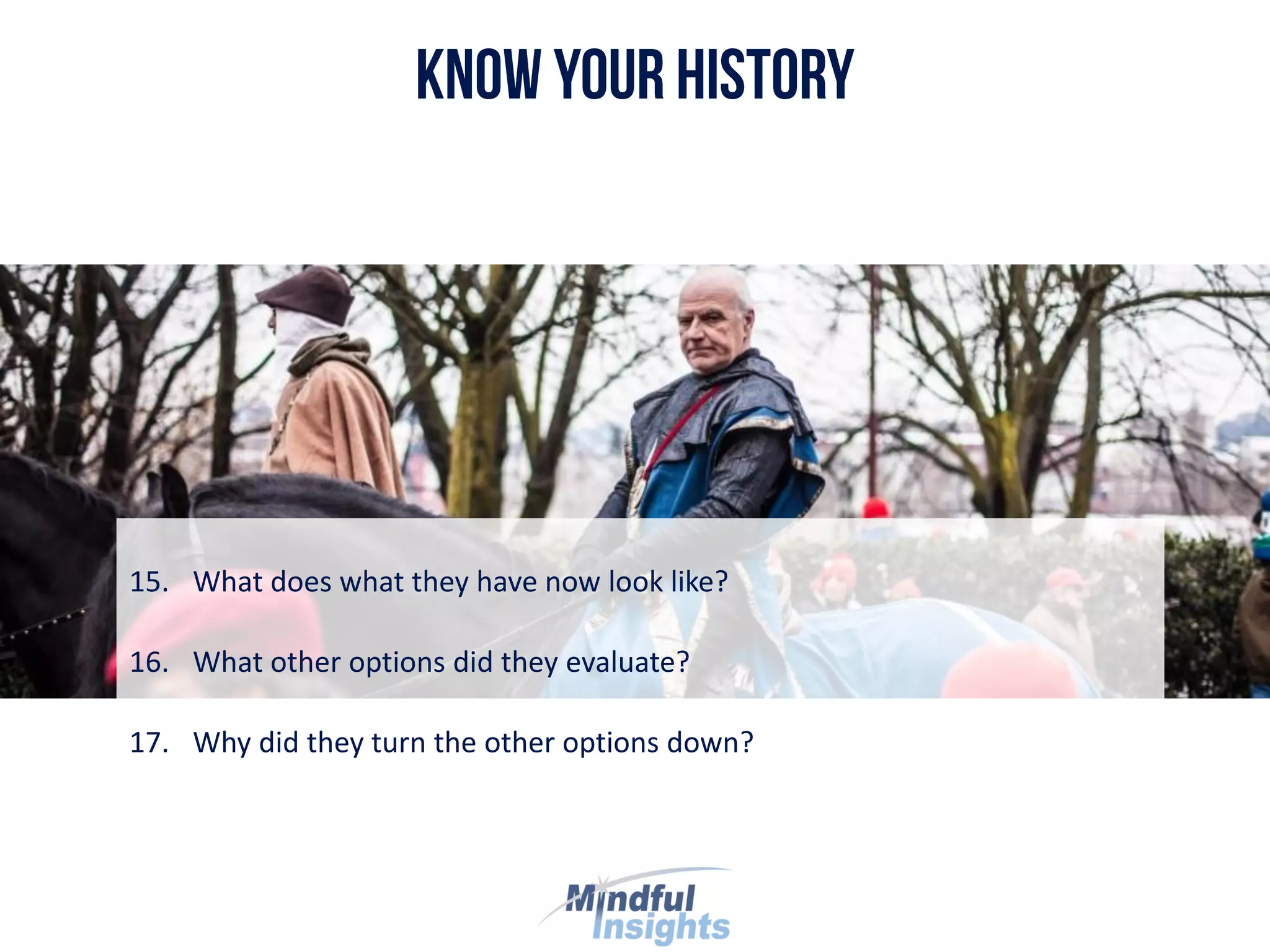 KNOW YOUR HISTORY

15. What does what they have now look like?

16. What other options did they evaluate?

17. Why did they turn the other options down?

Mindful Insights